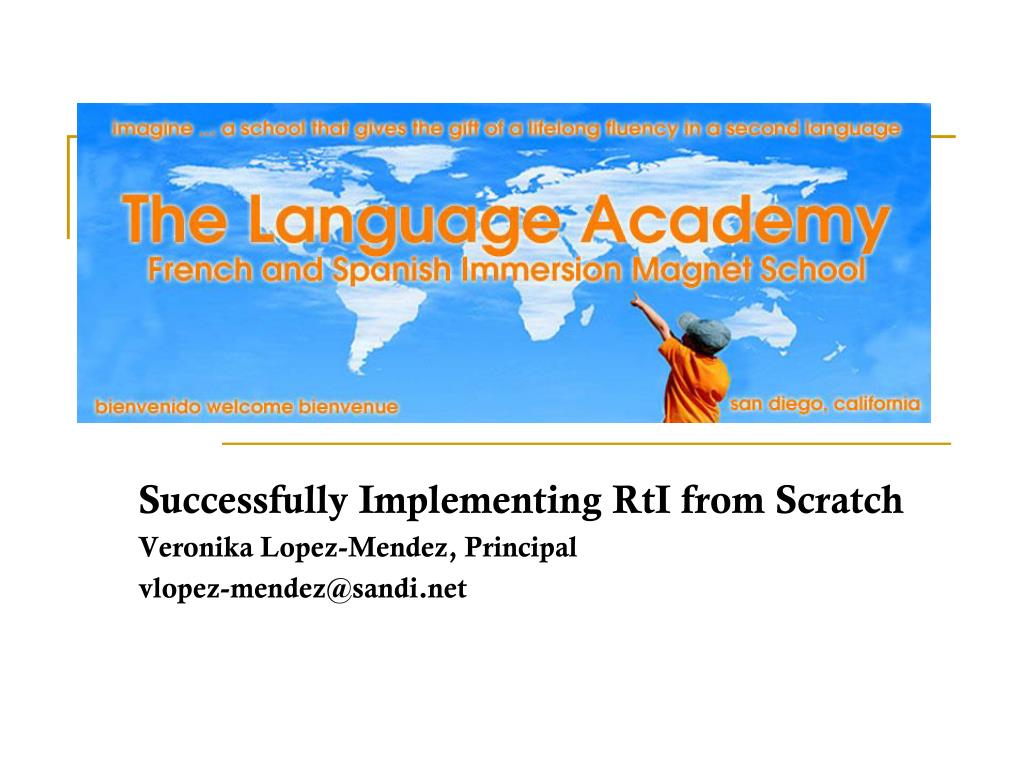 imagine ... a school that gives the gift of a lifelong fluency in a second language

The Language Academy
French and Spanish Immersion Magnet School

bienvenido welcome bienvenue

san diego, california

Successfully Implementing RtI from Scratch
Veronika Lopez-Mendez, Principal
vlopez-mendez@sandi.net